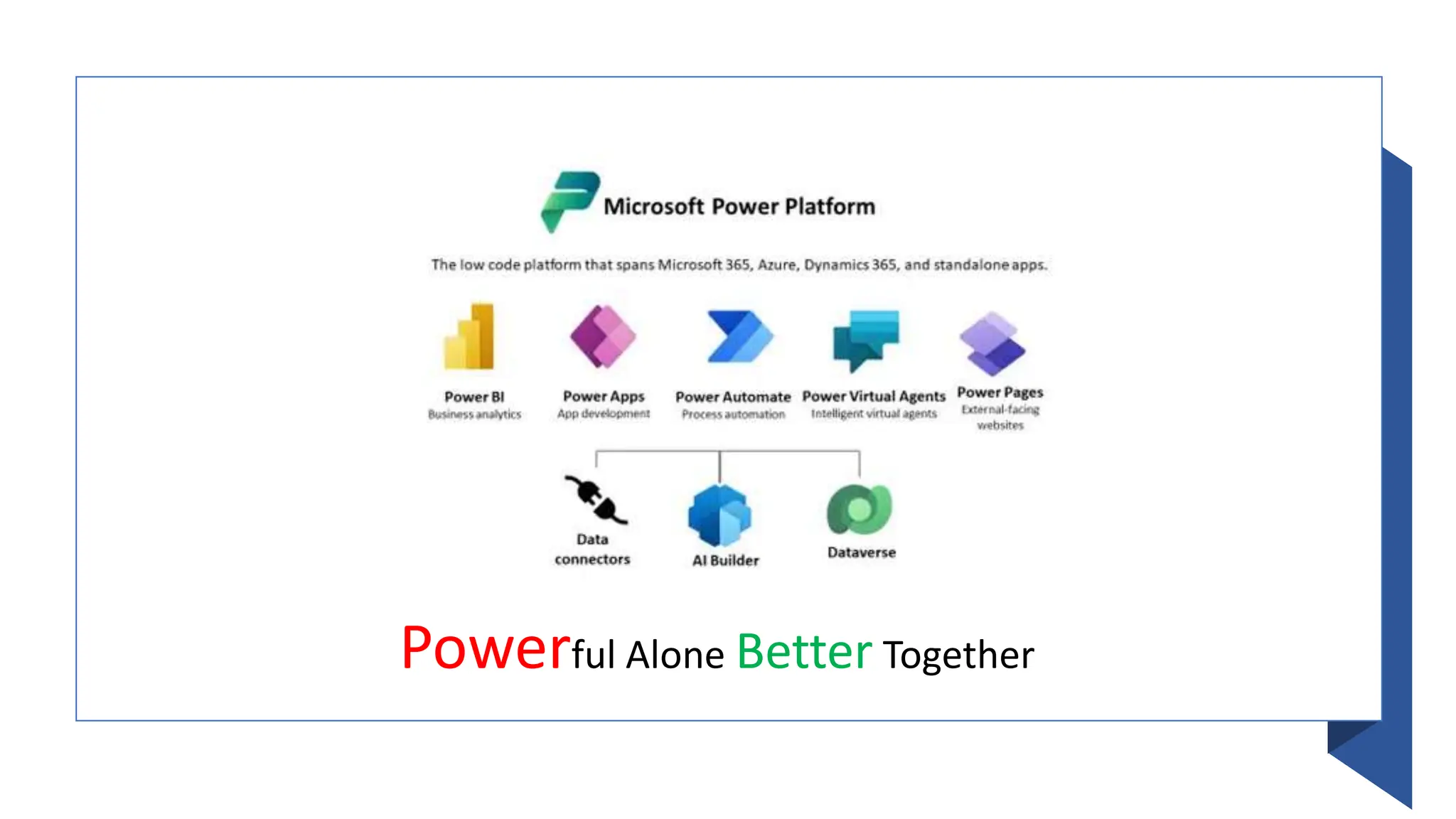 Microsoft Power Platform

The low code platform that spans Microsoft 365, Azure, Dynamics 365, and standalone apps.

Power BI
Business analytics

Power Apps
App development

Power Automate
Process automation

Power Virtual Agents
Intelligent virtual agents

Power Pages
External-facing websites

Data connectors

AI Builder

Dataverse

Powerful Alone Better Together